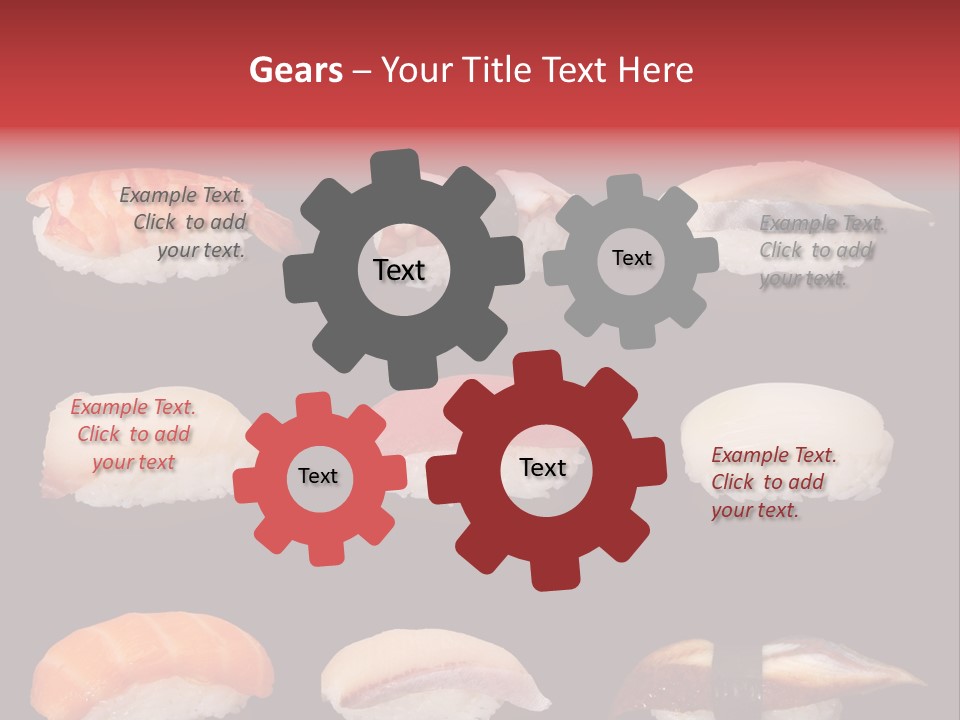 Gears – Your Title Text Here

Example Text. Click to add your text.

Text

Text

Example Text. Click to add your text.

Example Text. Click to add your text

Text

Text

Example Text. Click to add your text.